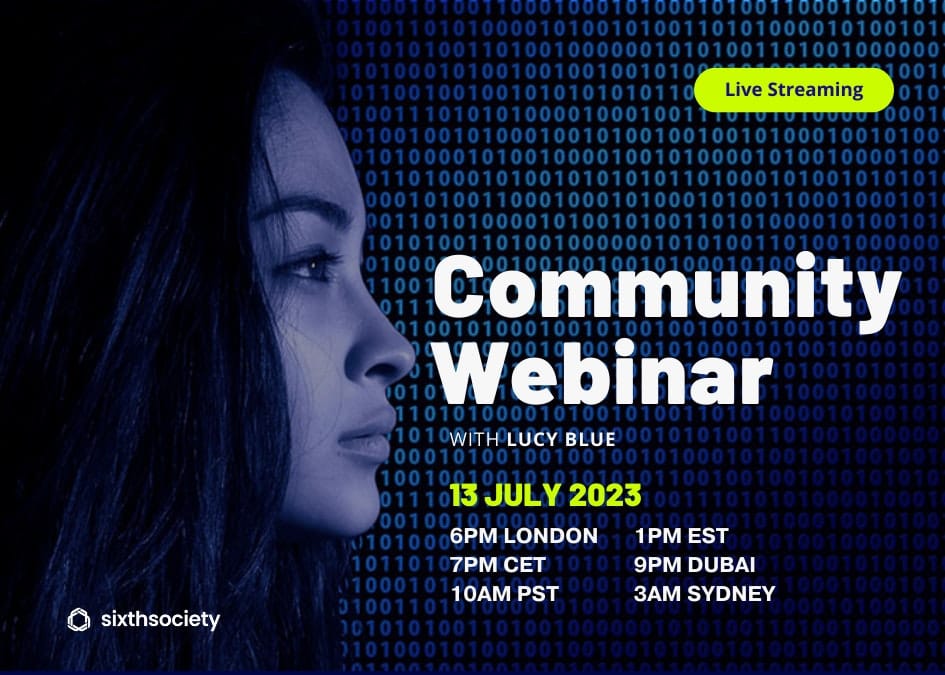 Live Streaming

Community Webinar

WITH LUCY BLUE

13 JULY 2023

6PM LONDON
7PM CET
10AM PST

1PM EST
9PM DUBAI
3AM SYDNEY

sixthsociety